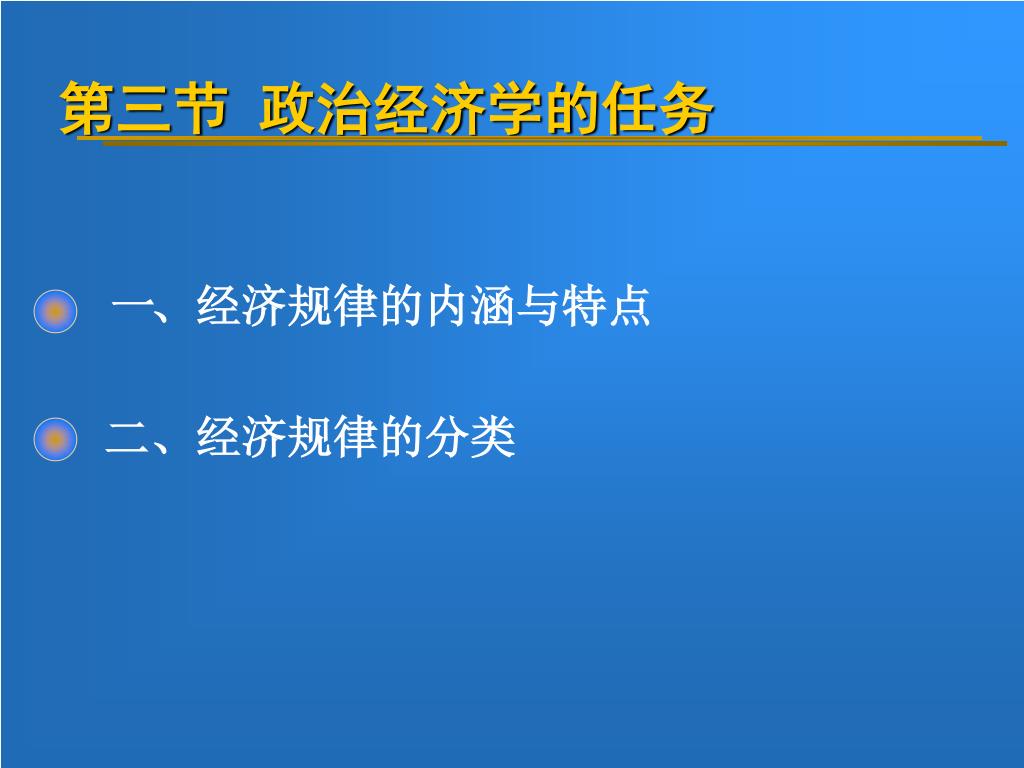 第三节 政治经济学的任务

一、经济规律的内涵与特点

二、经济规律的分类